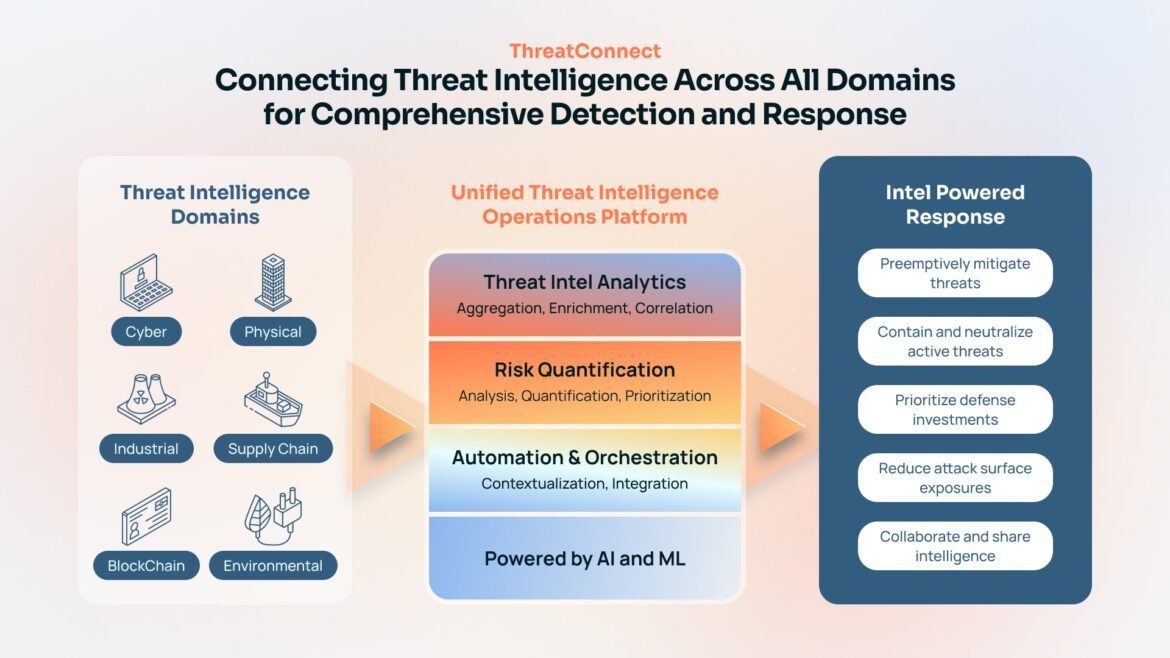 ThreatConnect

Connecting Threat Intelligence Across All Domains for Comprehensive Detection and Response

Threat Intelligence Domains

Cyber

Physical

Industrial

Supply Chain

BlockChain

Environmental

Unified Threat Intelligence Operations Platform

Threat Intel Analytics
Aggregation, Enrichment, Correlation

Risk Quantification
Analysis, Quantification, Prioritization

Automation & Orchestration
Contextualization, Integration

Powered by AI and ML

Intel Powered Response

Preemptively mitigate threats

Contain and neutralize active threats

Prioritize defense investments

Reduce attack surface exposures

Collaborate and share intelligence